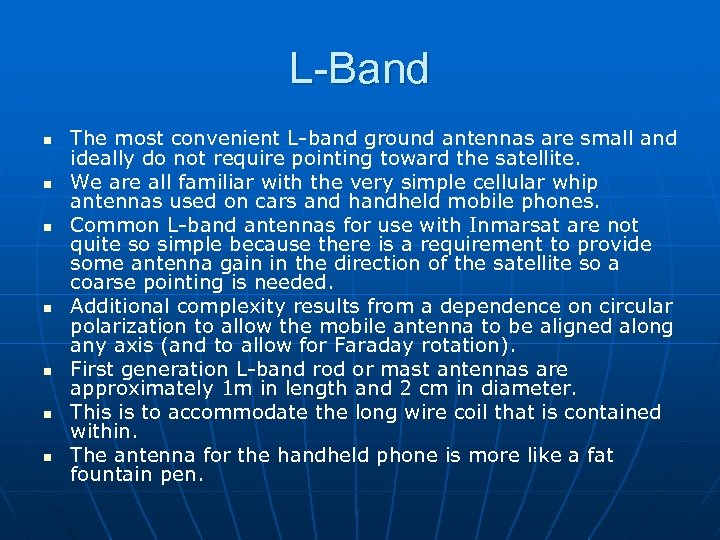 L-Band

- The most convenient L-band ground antennas are small and ideally do not require pointing toward the satellite.
- We are all familiar with the very simple cellular whip antennas used on cars and handheld mobile phones.
- Common L-band antennas for use with Inmarsat are not quite so simple because there is a requirement to provide some antenna gain in the direction of the satellite so a coarse pointing is needed.
- Additional complexity results from a dependence on circular polarization to allow the mobile antenna to be aligned along any axis (and to allow for Faraday rotation).
- First generation L-band rod or mast antennas are approximately 1m in length and 2 cm in diameter.
- This is to accommodate the long wire coil that is contained within.
- The antenna for the handheld phone is more like a fat fountain pen.